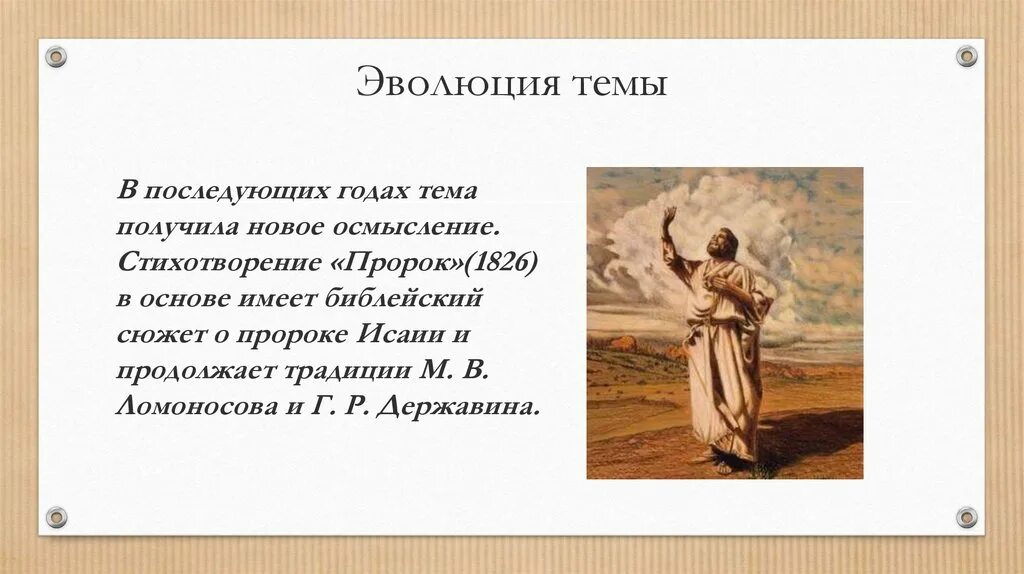 Эволюция темы

В последующих годах тема получила новое осмысление. Стихотворение «Пророк»(1826) в основе имеет библейский сюжет о пророке Исаии и продолжает традиции М. В. Ломоносова и Г. Р. Державина.